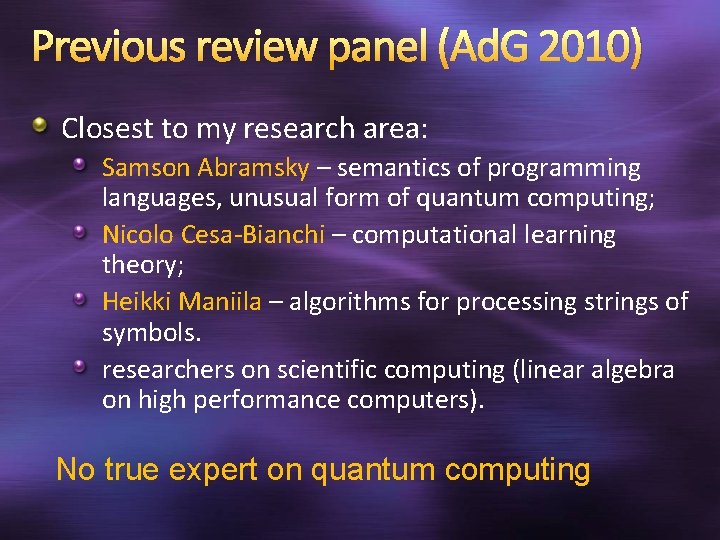 Previous review panel (AdG 2010)

Closest to my research area:

Samson Abramsky – semantics of programming languages, unusual form of quantum computing;

Nicolo Cesa-Bianchi – computational learning theory;

Heikki Maniila – algorithms for processing strings of symbols.

researchers on scientific computing (linear algebra on high performance computers).

No true expert on quantum computing